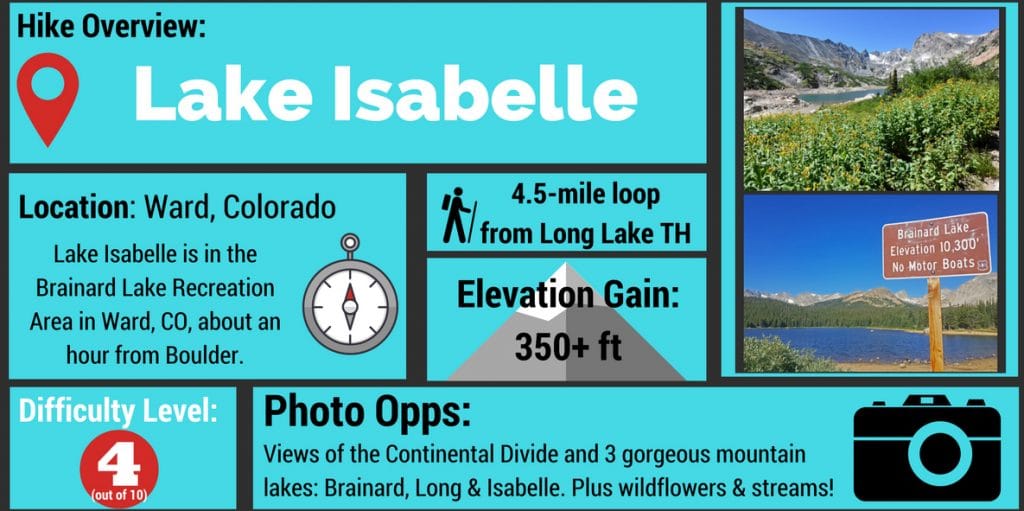 Hike Overview:

Lake Isabelle

Location: Ward, Colorado

Lake Isabelle is in the Brainard Lake Recreation Area in Ward, CO, about an hour from Boulder.

4.5-mile loop from Long Lake TH

Elevation Gain: 350+ ft

Brainard Lake
Elevation 10,300'
No Motor Boats

Difficulty Level:

4
(out of 10)

Photo Opps:

Views of the Continental Divide and 3 gorgeous mountain lakes: Brainard, Long & Isabelle. Plus wildflowers & streams!